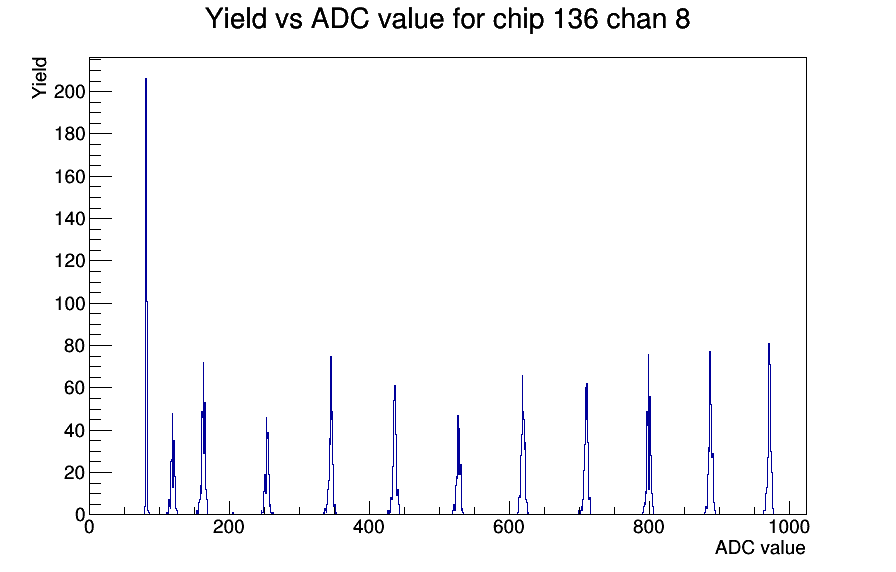 Yield vs ADC value for chip 136 chan 8

Yield

200
180
160
140
120
100
80
60
40
20
0

0
200
400
600
800
1000

ADC value